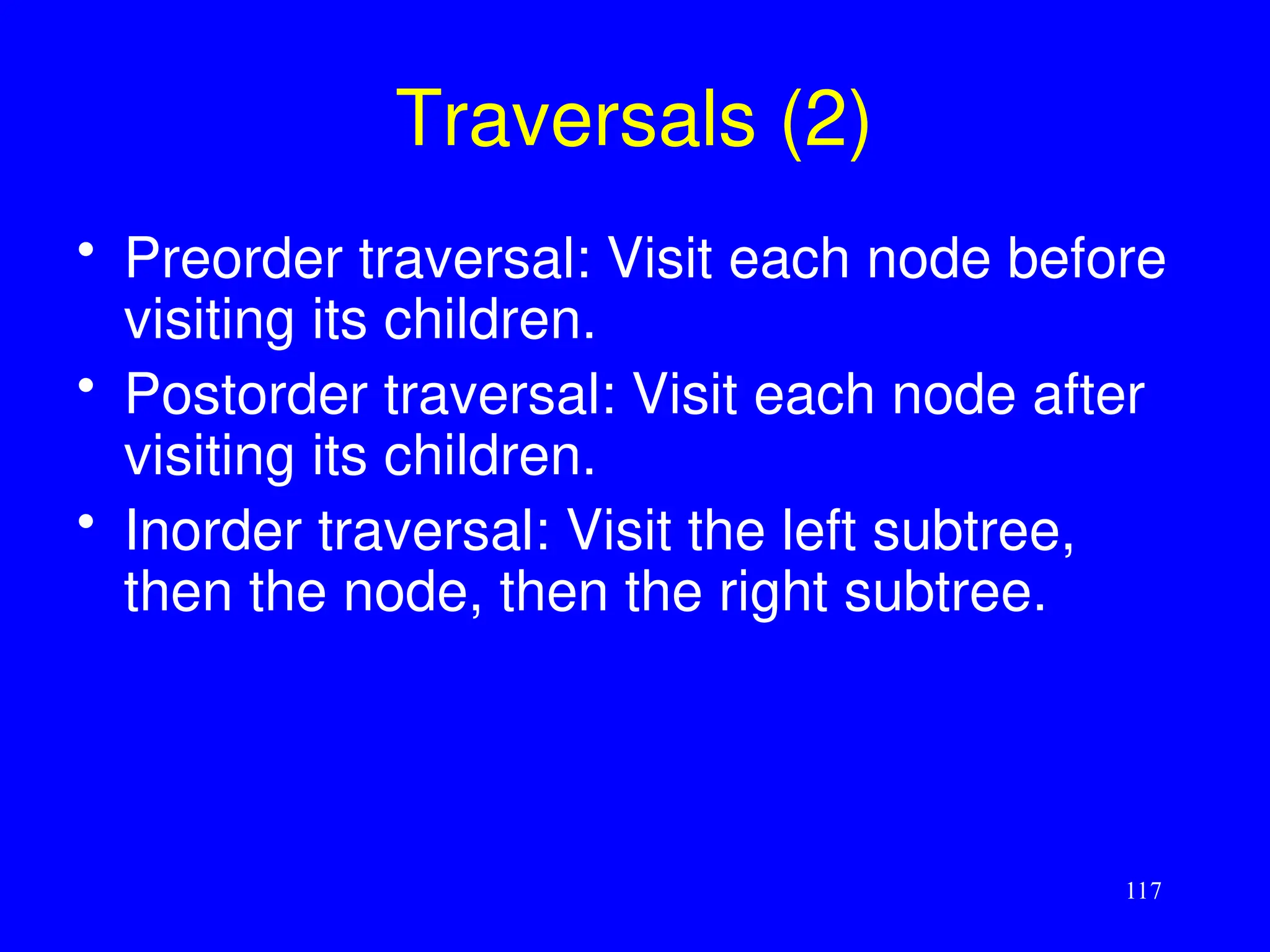 Traversals (2)

• Preorder traversal: Visit each node before visiting its children.
• Postorder traversal: Visit each node after visiting its children.
• Inorder traversal: Visit the left subtree, then the node, then the right subtree.

117